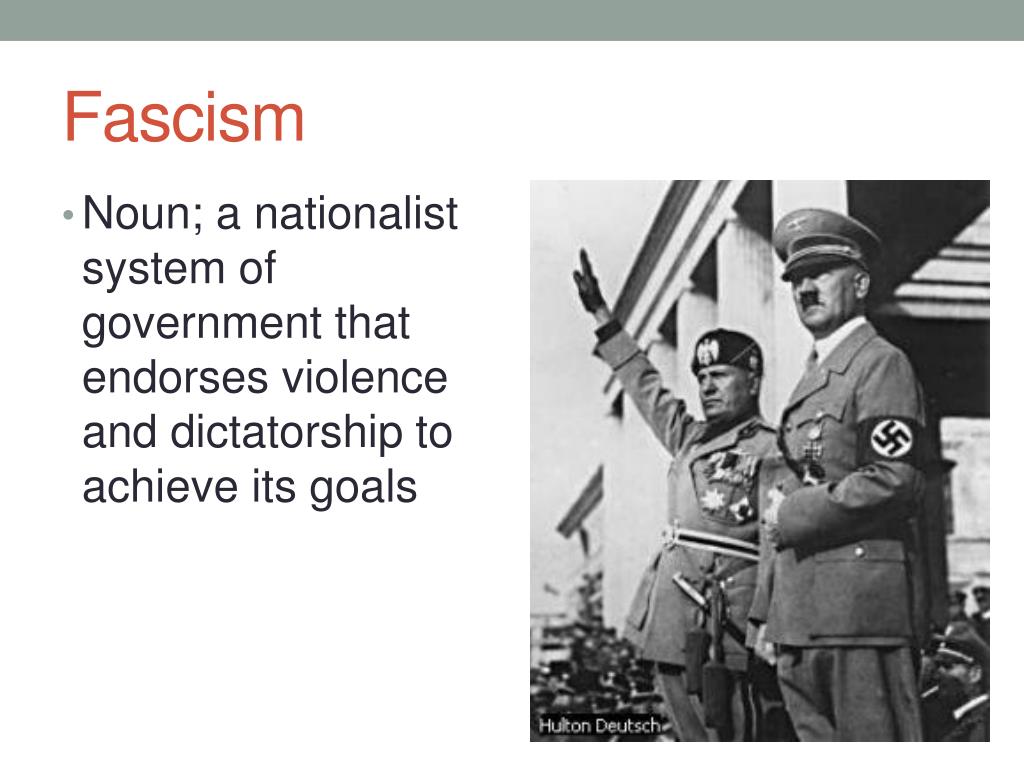 Fascism

• Noun; a nationalist system of government that endorses violence and dictatorship to achieve its goals

Hulton Deutsch